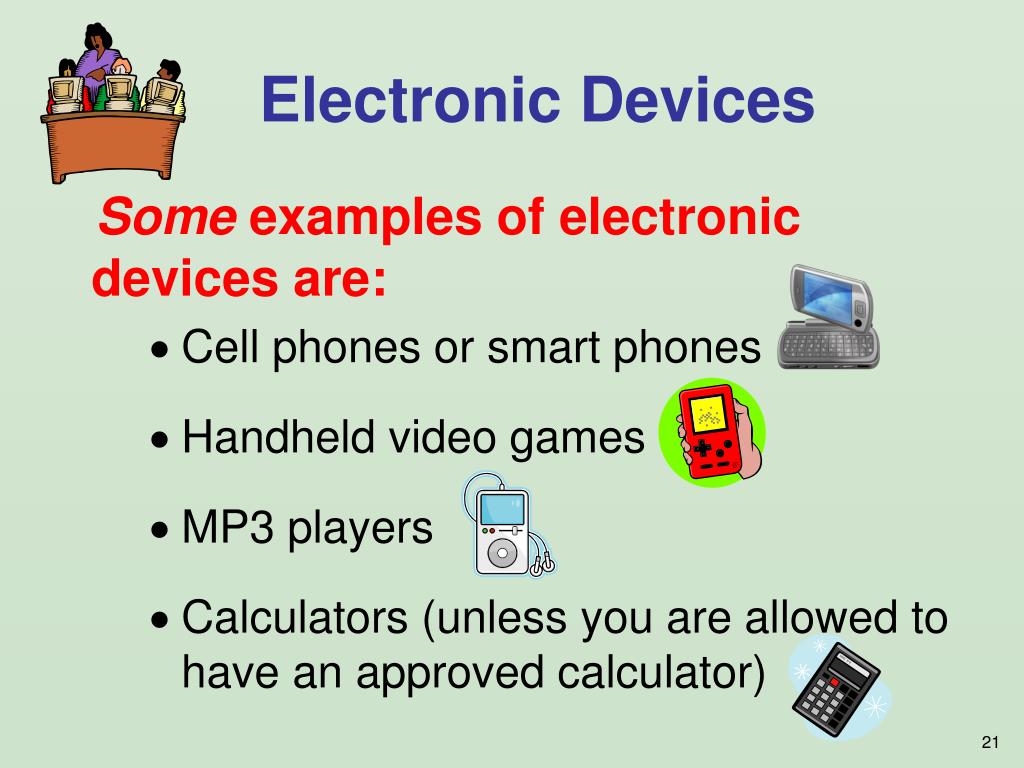 Electronic Devices

Some examples of electronic devices are:

• Cell phones or smart phones

• Handheld video games

• MP3 players

• Calculators (unless you are allowed to have an approved calculator)

21